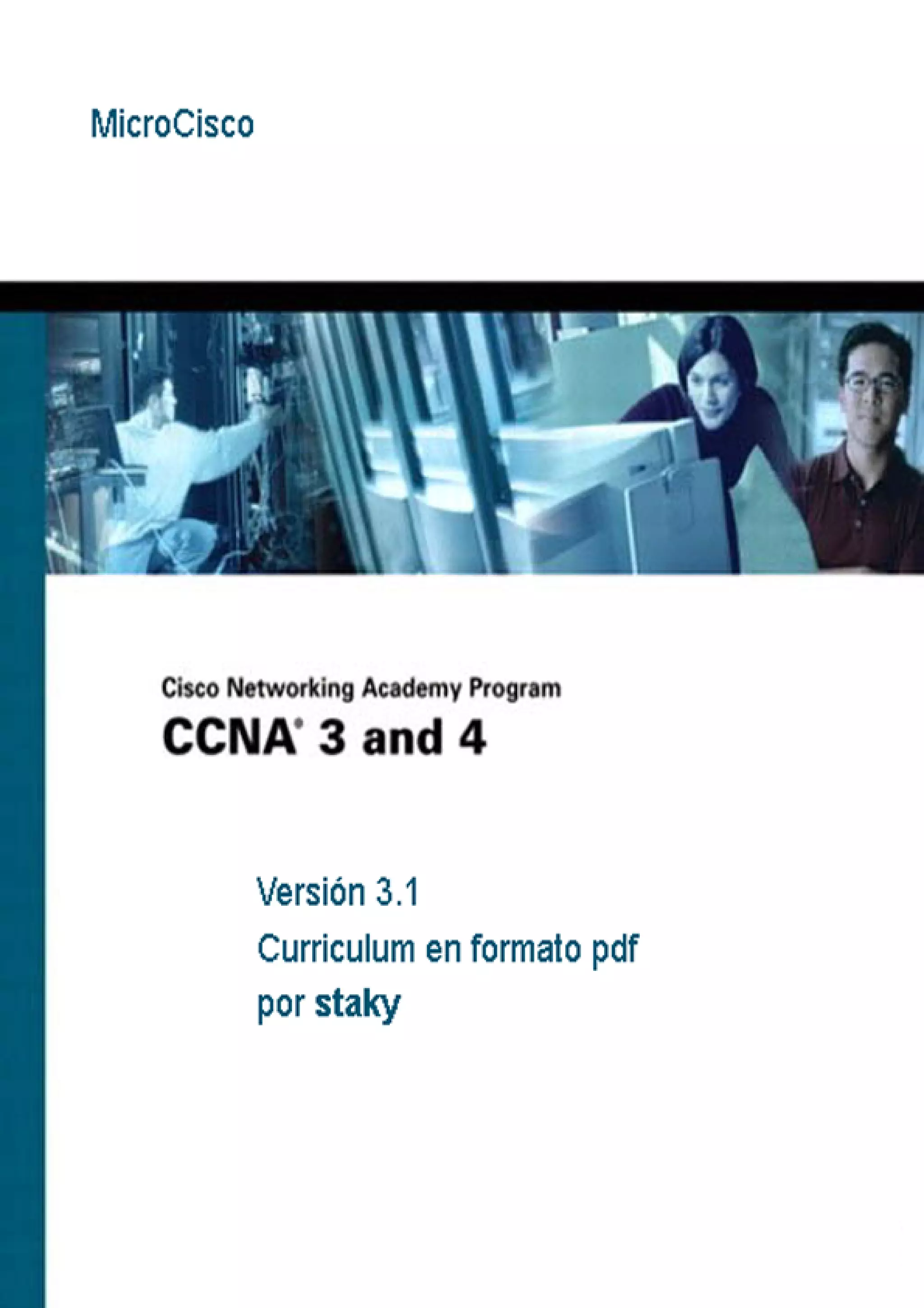 MicroCisco

Cisco Networking Academy Program
CCNA® 3 and 4

Versión 3.1
Curriculum en formato pdf
por staky